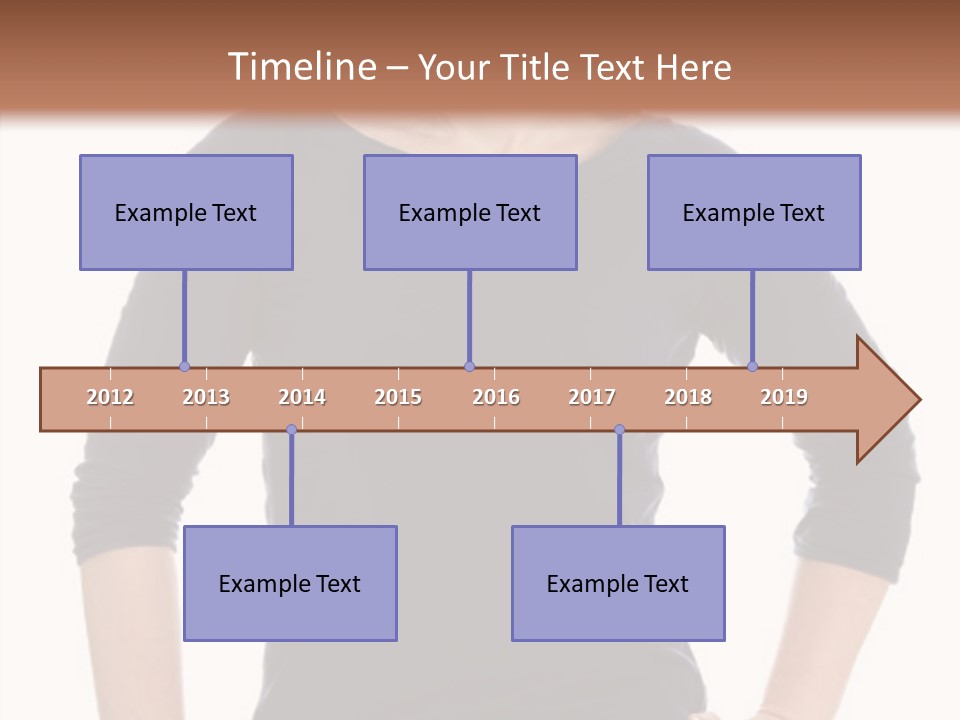 Timeline – Your Title Text Here

Example Text

Example Text

Example Text

2012 2013 2014 2015 2016 2017 2018 2019

Example Text

Example Text